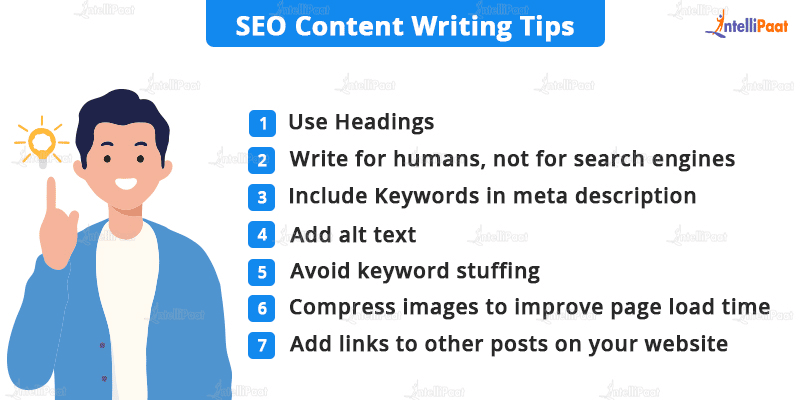 SEO Content Writing Tips

IntelliPaat

1 Use Headings
2 Write for humans, not for search engines
3 Include Keywords in meta description
4 Add alt text
5 Avoid keyword stuffing
6 Compress images to improve page load time
7 Add links to other posts on your website